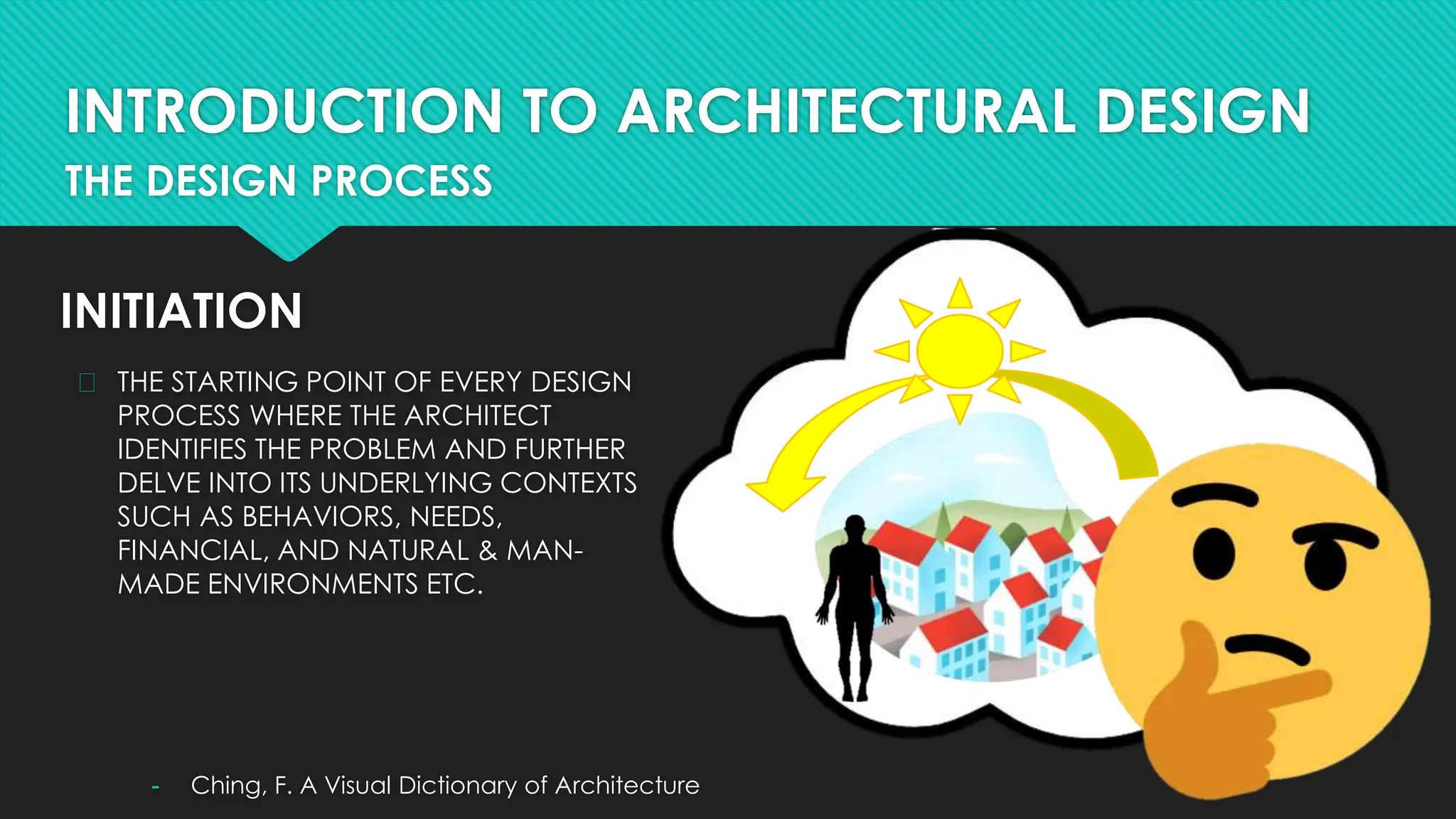 INTRODUCTION TO ARCHITECTURAL DESIGN
THE DESIGN PROCESS

INITIATION

THE STARTING POINT OF EVERY DESIGN PROCESS WHERE THE ARCHITECT IDENTIFIES THE PROBLEM AND FURTHER DELVE INTO ITS UNDERLYING CONTEXTS SUCH AS BEHAVIORS, NEEDS, FINANCIAL, AND NATURAL & MAN-MADE ENVIRONMENTS ETC.

- Ching, F. A Visual Dictionary of Architecture